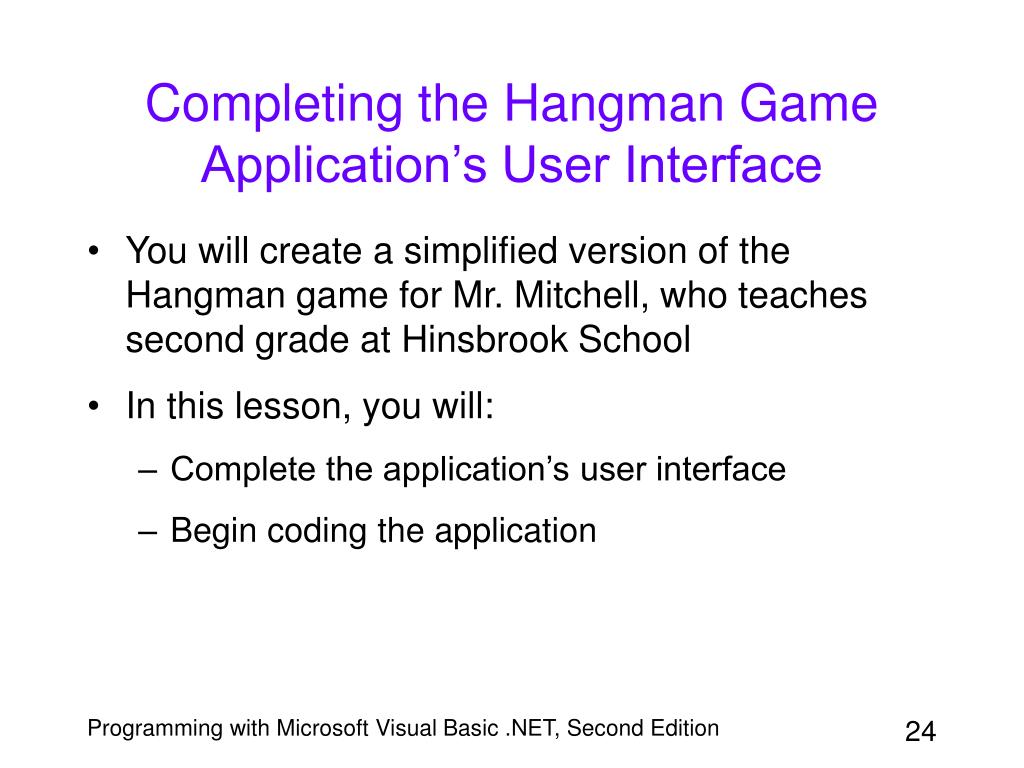 Completing the Hangman Game Application’s User Interface

• You will create a simplified version of the Hangman game for Mr. Mitchell, who teaches second grade at Hinsbrook School

• In this lesson, you will:

– Complete the application’s user interface

– Begin coding the application

Programming with Microsoft Visual Basic .NET, Second Edition

24